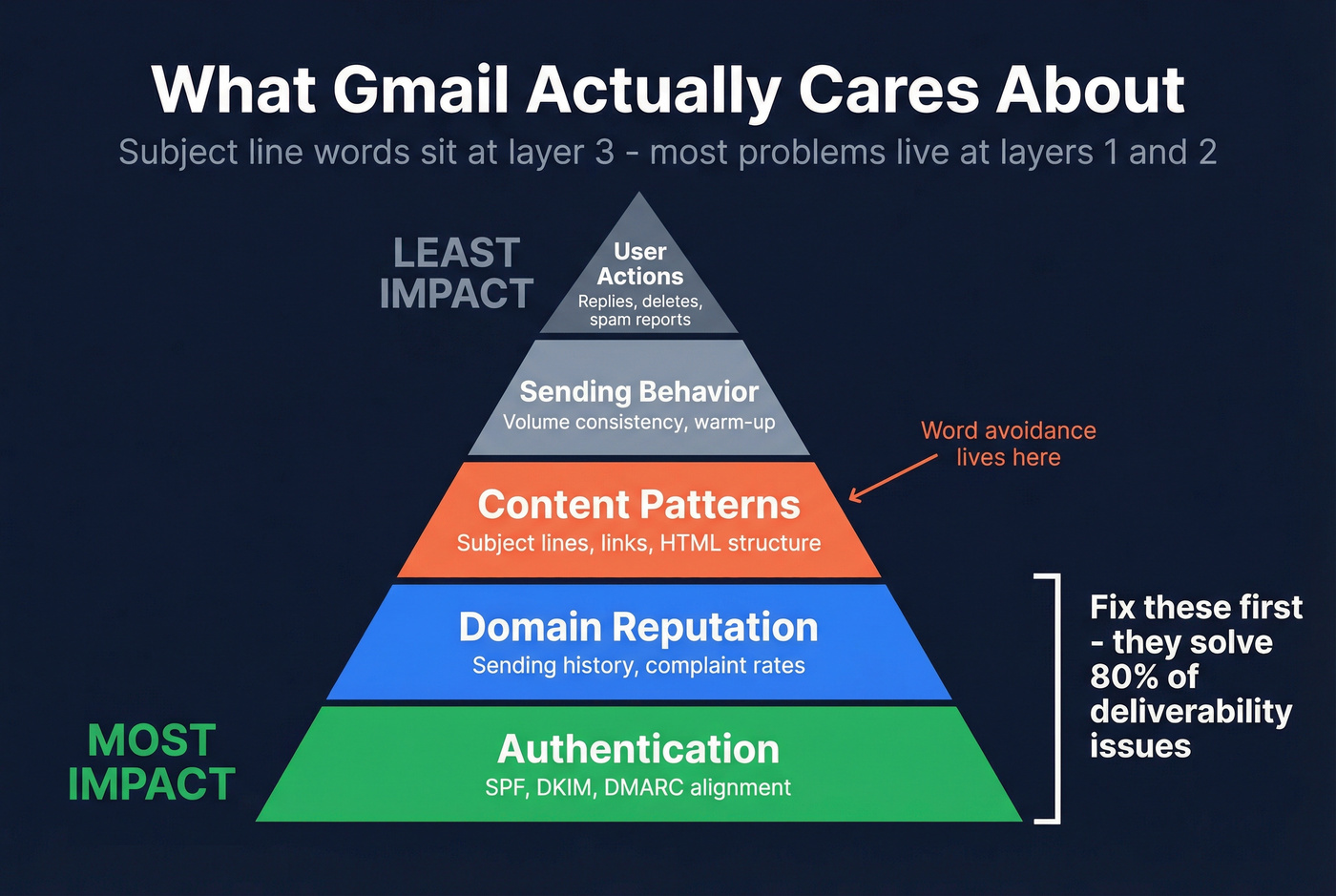 What Gmail Actually Cares About

Subject line words sit at layer 3 - most problems live at layers 1 and 2

LEAST IMPACT

User Actions
Replies, deletes, spam reports

Sending Behavior
Volume consistency, warm-up

Word avoidance lives here

Content Patterns
Subject lines, links, HTML structure

Domain Reputation
Sending history, complaint rates

Fix these first - they solve 80% of deliverability issues

MOST IMPACT

Authentication
SPF, DKIM, DMARC alignment